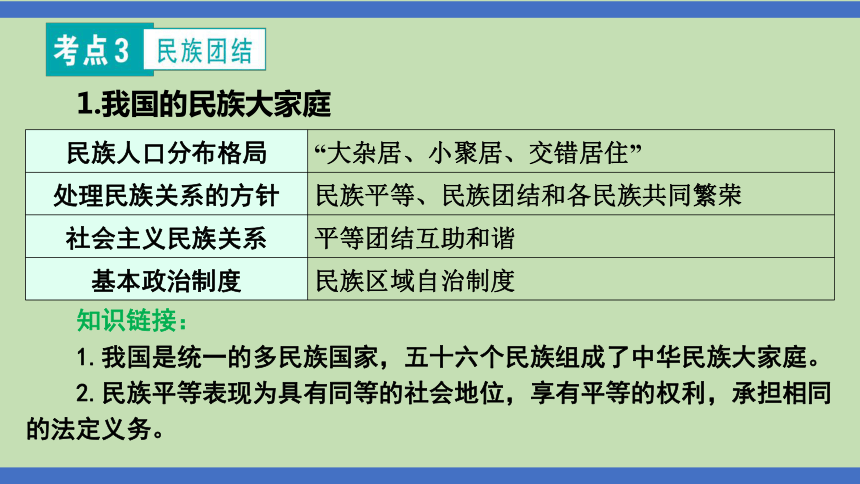 考点3 民族团结

1.我国的民族大家庭

| 民族人口分布格局 | “大杂居、小聚居、交错居住” |
|---|---|
| 处理民族关系的方针 | 民族平等、民族团结和各民族共同繁荣 |
| 社会主义民族关系 | 平等团结互助和谐 |
| 基本政治制度 | 民族区域自治制度 |

知识链接：

1. 我国是统一的多民族国家，五十六个民族组成了中华民族大家庭。

2. 民族平等表现为具有同等的社会地位，享有平等的权利，承担相同的法定义务。